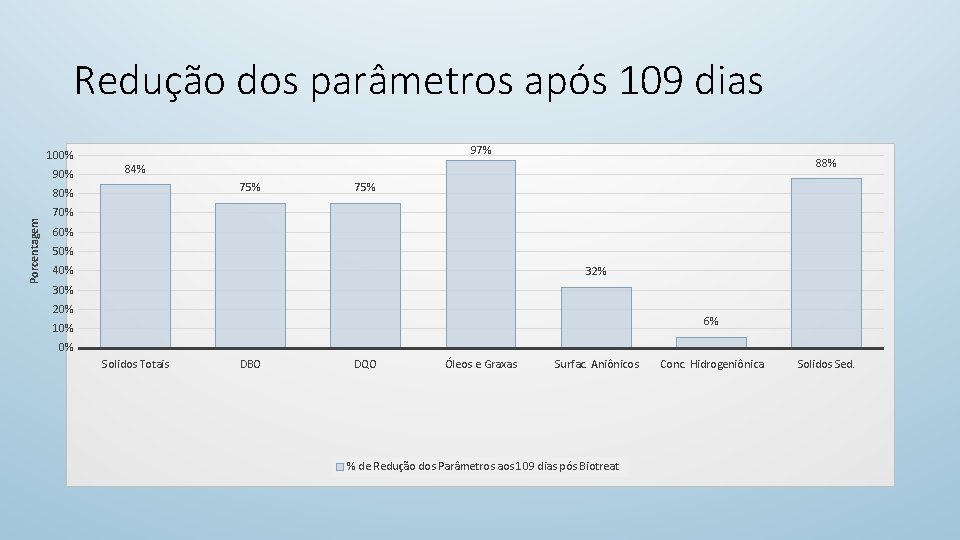 Redução dos parâmetros após 109 dias

Porcentagem

100%
90%
80%
70%
60%
50%
40%
30%
20%
10%
0%

84%
75%
75%
97%
32%
6%
88%

Solidos Totais
DBO
DQO
Óleos e Graxas
Surfac. Aniônicos
Conc. Hidrogeniônica
Solidos Sed.

% de Redução dos Parâmetros aos 109 dias pós Biotreat